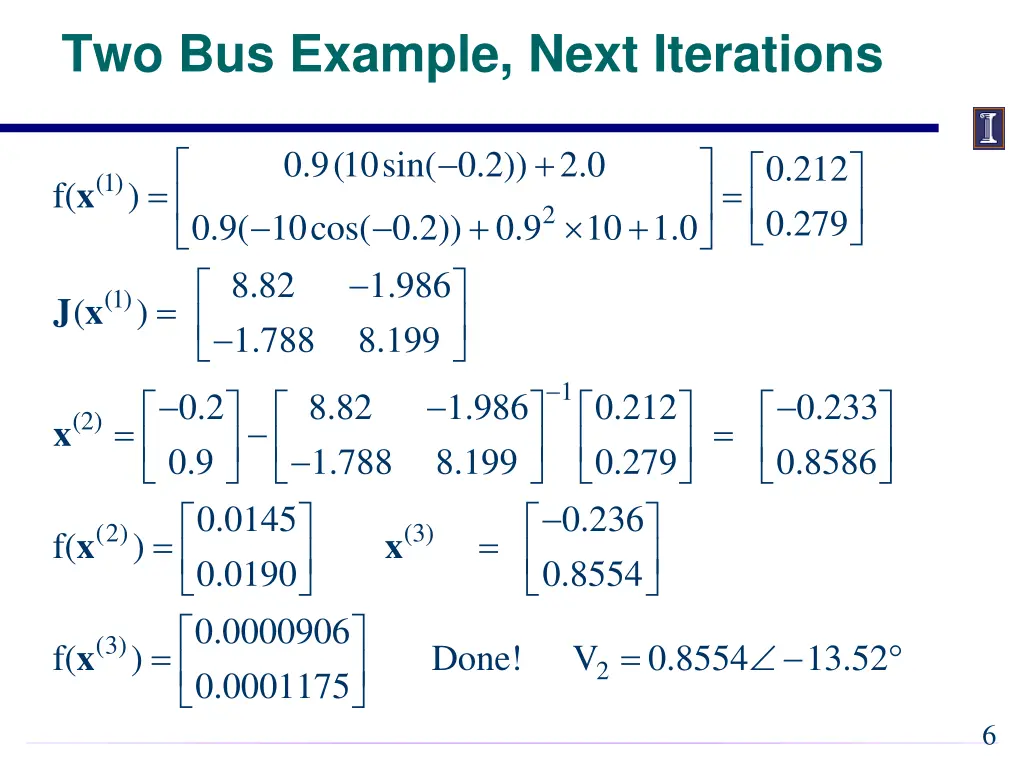 Two Bus Example, Next Iterations

$f(\mathbf{x}^{(1)}) = \begin{bmatrix} 0.9(10\sin(-0.2)) + 2.0 \\ 0.9(-10\cos(-0.2)) + 0.9^2 \times 10 + 1.0 \end{bmatrix} = \begin{bmatrix} 0.212 \\ 0.279 \end{bmatrix}$

$\mathbf{J}(\mathbf{x}^{(1)}) = \begin{bmatrix} 8.82 & -1.986 \\ -1.788 & 8.199 \end{bmatrix}$

$\mathbf{x}^{(2)} = \begin{bmatrix} -0.2 \\ 0.9 \end{bmatrix} - \begin{bmatrix} 8.82 & -1.986 \\ -1.788 & 8.199 \end{bmatrix}^{-1} \begin{bmatrix} 0.212 \\ 0.279 \end{bmatrix} = \begin{bmatrix} -0.233 \\ 0.8586 \end{bmatrix}$

$f(\mathbf{x}^{(2)}) = \begin{bmatrix} 0.0145 \\ 0.0190 \end{bmatrix}$ $\mathbf{x}^{(3)} = \begin{bmatrix} -0.236 \\ 0.8554 \end{bmatrix}$

$f(\mathbf{x}^{(3)}) = \begin{bmatrix} 0.0000906 \\ 0.0001175 \end{bmatrix}$ Done! $V_2 = 0.8554\angle -13.52°$

6